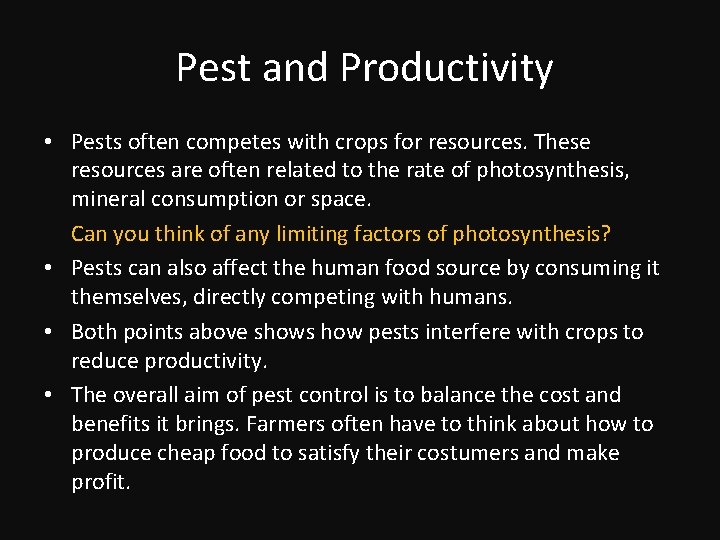 Pest and Productivity

• Pests often competes with crops for resources. These resources are often related to the rate of photosynthesis, mineral consumption or space.

Can you think of any limiting factors of photosynthesis?

• Pests can also affect the human food source by consuming it themselves, directly competing with humans.

• Both points above shows how pests interfere with crops to reduce productivity.

• The overall aim of pest control is to balance the cost and benefits it brings. Farmers often have to think about how to produce cheap food to satisfy their costumers and make profit.